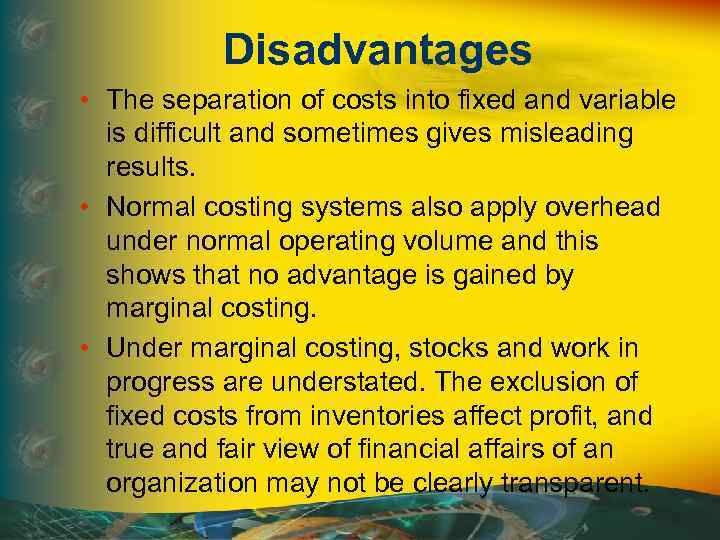 Disadvantages

• The separation of costs into fixed and variable is difficult and sometimes gives misleading results.

• Normal costing systems also apply overhead under normal operating volume and this shows that no advantage is gained by marginal costing.

• Under marginal costing, stocks and work in progress are understated. The exclusion of fixed costs from inventories affect profit, and true and fair view of financial affairs of an organization may not be clearly transparent.